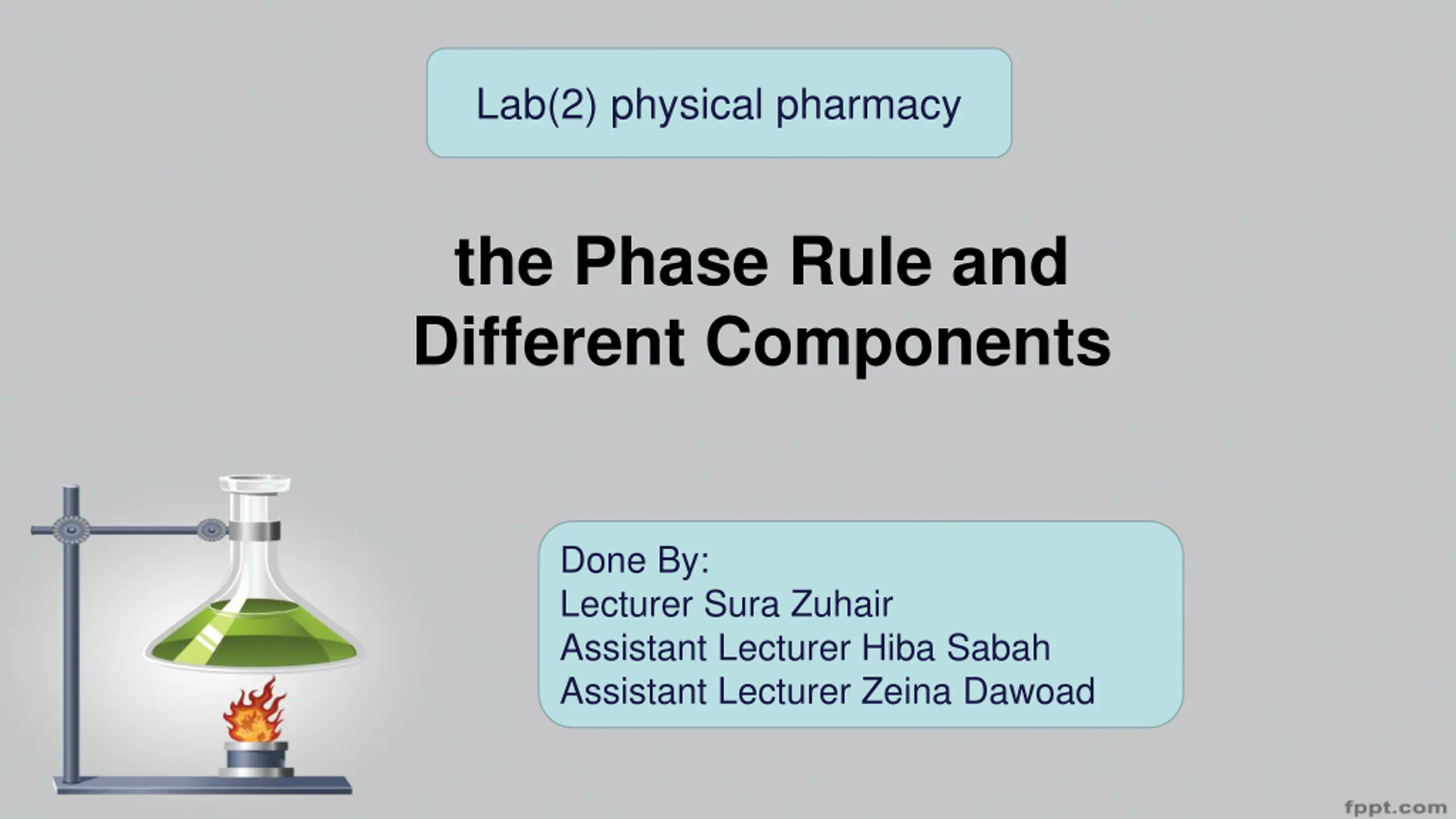 Lab(2) physical pharmacy

the Phase Rule and Different Components

Done By:
Lecturer Sura Zuhair
Assistant Lecturer Hiba Sabah
Assistant Lecturer Zeina Dawoad

fppt.com